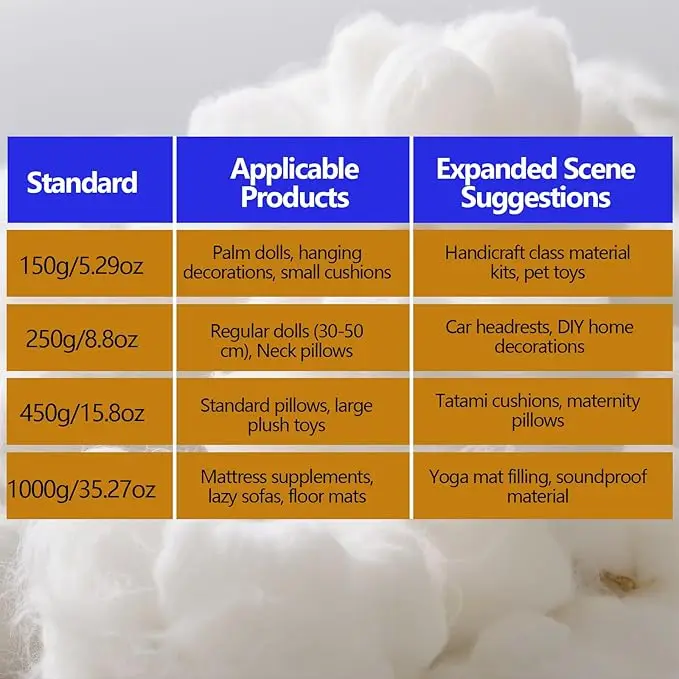 | Standard | Applicable Products | Expanded Scene Suggestions |
|---|---|---|
| 150g/5.29oz | Palm dolls, hanging decorations, small cushions | Handicraft class material kits, pet toys |
| 250g/8.8oz | Regular dolls (30-50 cm), Neck pillows | Car headrests, DIY home decorations |
| 450g/15.8oz | Standard pillows, large plush toys | Tatami cushions, maternity pillows |
| 1000g/35.27oz | Mattress supplements, lazy sofas, floor mats | Yoga mat filling, soundproof material |